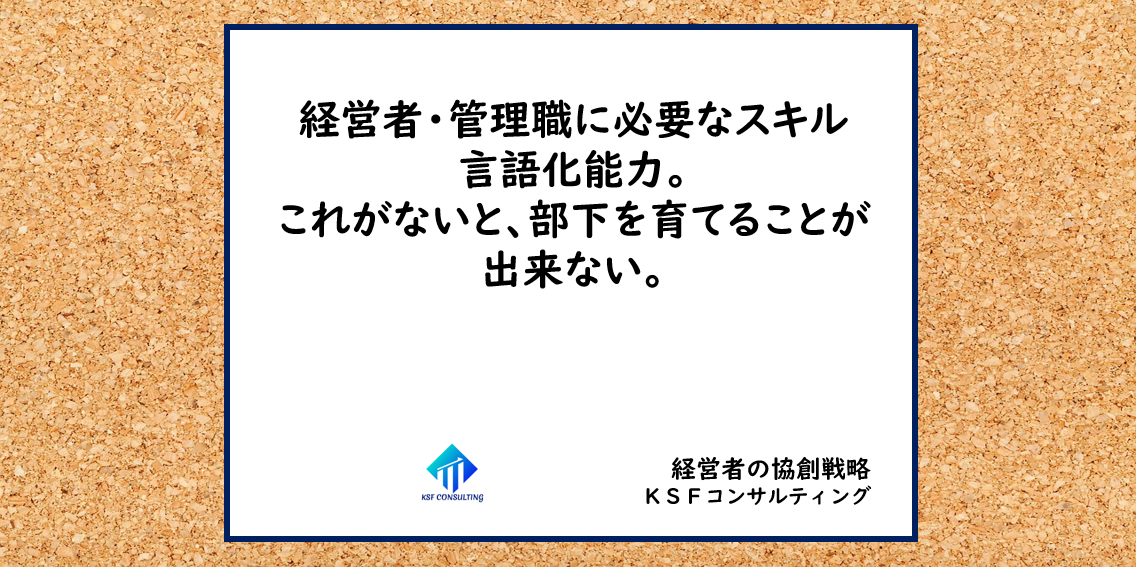 経営者・管理職に必要なスキル
言語化能力。
これがないと、部下を育てることが
出来ない。

KSF CONSULTING

経営者の協創戦略
ＫＳＦコンサルティング